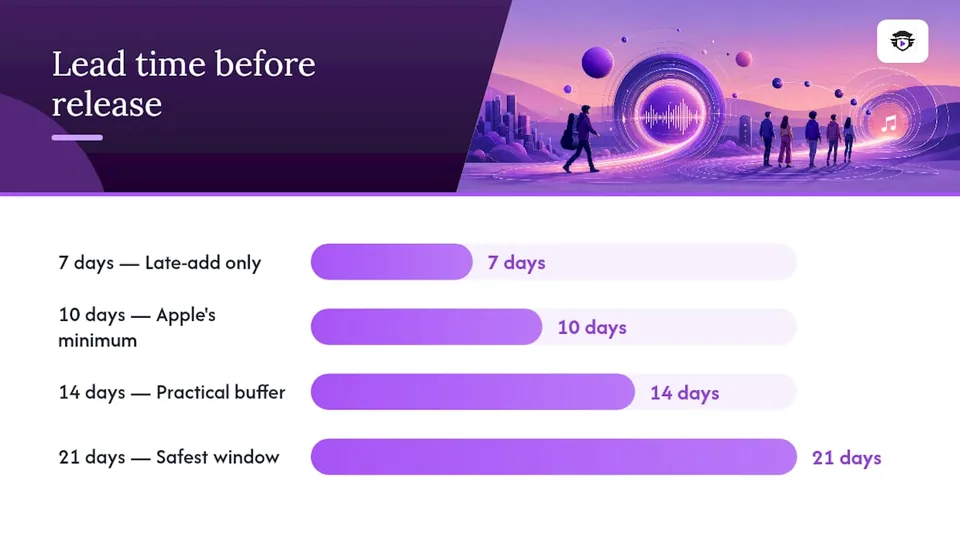 Lead time before release

7 days — Late-add only
7 days

10 days — Apple's minimum
10 days

14 days — Practical buffer
14 days

21 days — Safest window
21 days